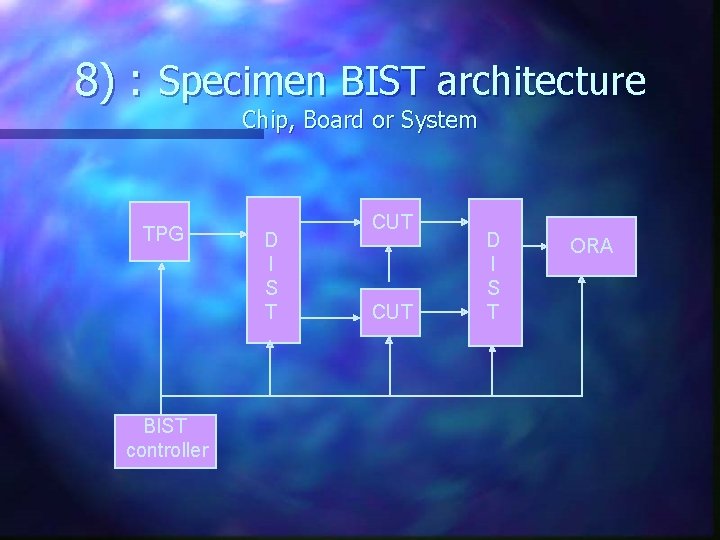 8) : Specimen BIST architecture
Chip, Board or System

TPG

D
I
S
T

CUT

CUT

D
I
S
T

ORA

BIST controller